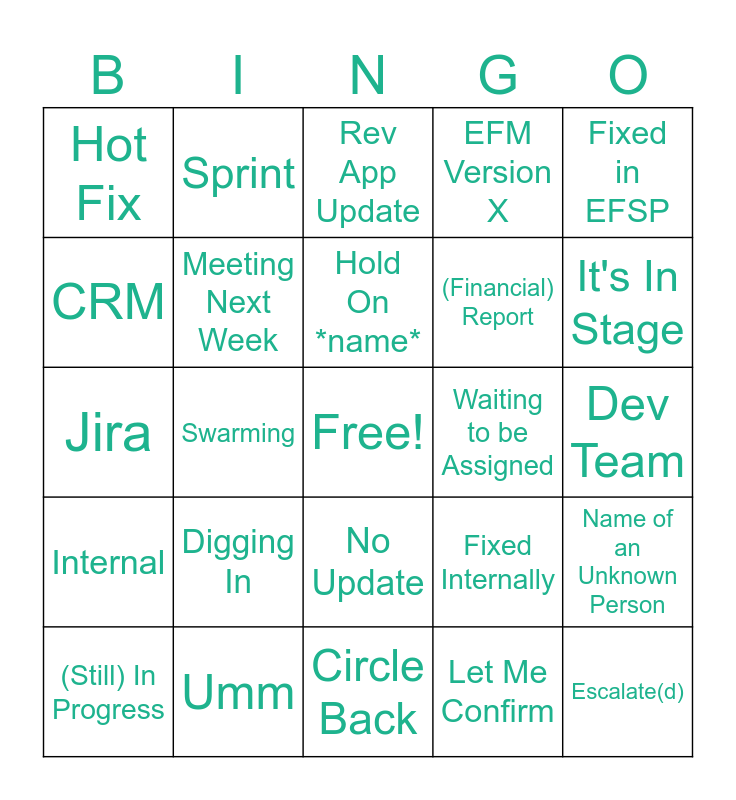 | B | I | N | G | O |
|---|---|---|---|---|
| Hot Fix | Sprint | Rev App Update | EFM Version X | Fixed in EFSP |
| CRM | Meeting Next Week | Hold On \*name\* | (Financial) Report | It's In Stage |
| Jira | Swarming | Free! | Waiting to be Assigned | Dev Team |
| Internal | Digging In | No Update | Fixed Internally | Name of an Unknown Person |
| (Still) In Progress | Umm | Circle Back | Let Me Confirm | Escalate(d) |